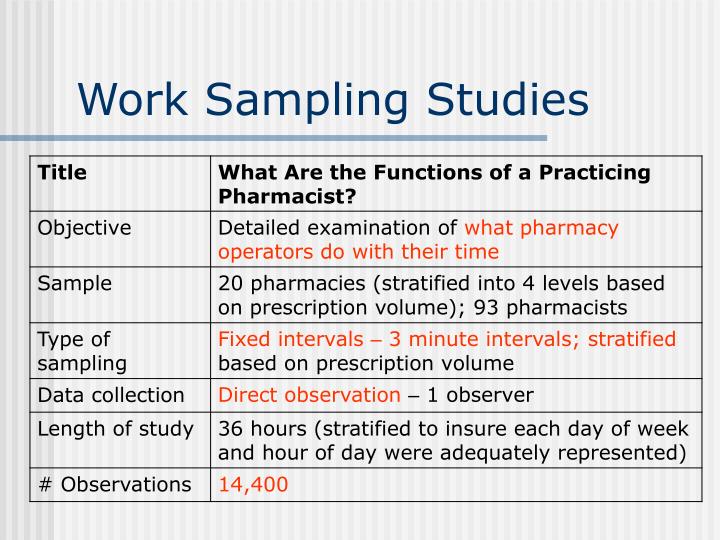 Work Sampling Studies

| Title | What Are the Functions of a Practicing Pharmacist? |
|---|---|
| Objective | Detailed examination of what pharmacy operators do with their time |
| Sample | 20 pharmacies (stratified into 4 levels based on prescription volume); 93 pharmacists |
| Type of sampling | Fixed intervals – 3 minute intervals; stratified based on prescription volume |
| Data collection | Direct observation – 1 observer |
| Length of study | 36 hours (stratified to insure each day of week and hour of day were adequately represented) |
| # Observations | 14,400 |